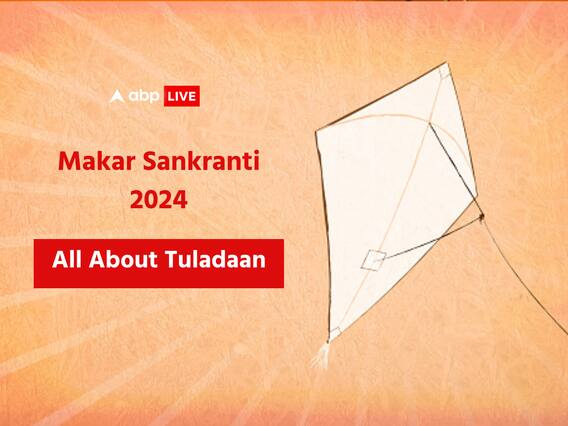 abp LIVE

Makar Sankranti 2024

All About Tuladaan